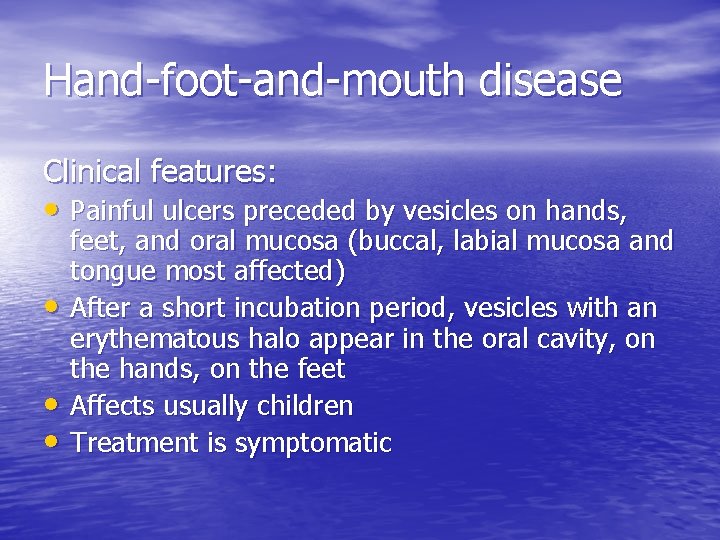 Hand-foot-and-mouth disease

Clinical features:

• Painful ulcers preceded by vesicles on hands, feet, and oral mucosa (buccal, labial mucosa and tongue most affected)
• After a short incubation period, vesicles with an erythematous halo appear in the oral cavity, on the hands, on the feet
• Affects usually children
• Treatment is symptomatic